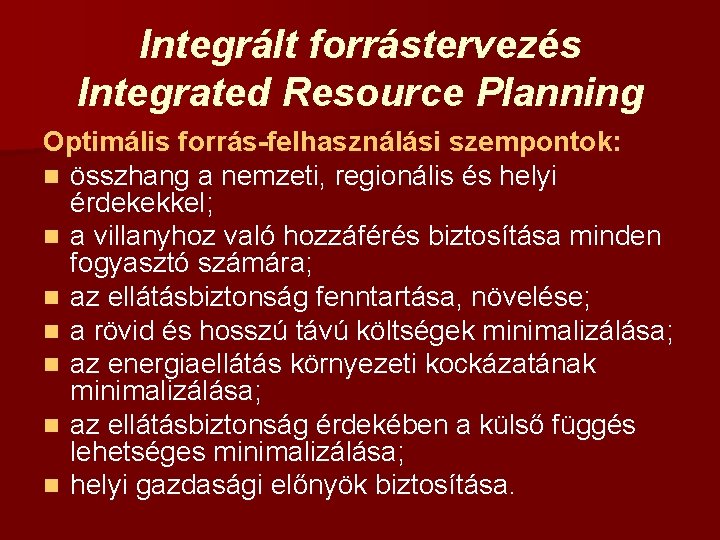 Integrált forrástervezés
Integrated Resource Planning

Optimális forrás-felhasználási szempontok:

- összhang a nemzeti, regionális és helyi érdekekkel;
- a villanyhoz való hozzáférés biztosítása minden fogyasztó számára;
- az ellátásbiztonság fenntartása, növelése;
- a rövid és hosszú távú költségek minimalizálása;
- az energiaellátás környezeti kockázatának minimalizálása;
- az ellátásbiztonság érdekében a külső függés lehetséges minimalizálása;
- helyi gazdasági előnyök biztosítása.